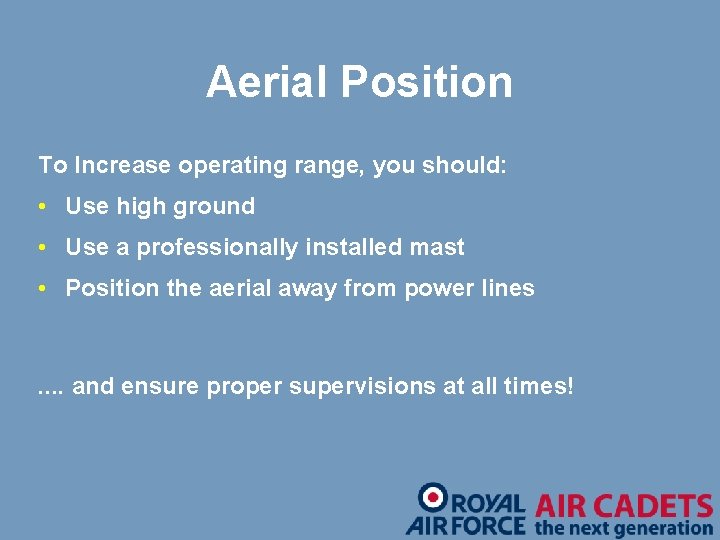 Aerial Position

To Increase operating range, you should:

• Use high ground

• Use a professionally installed mast

• Position the aerial away from power lines

.... and ensure proper supervisions at all times!

ROYAL AIR FORCE AIR CADETS the next generation